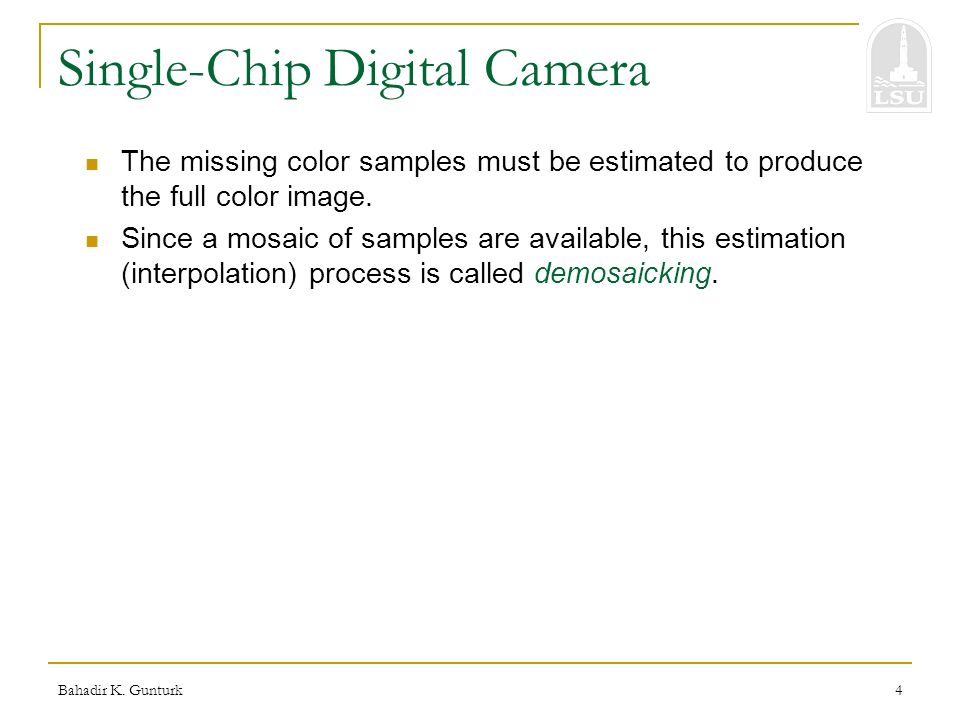 Single-Chip Digital Camera

LSU

The missing color samples must be estimated to produce the full color image.

Since a mosaic of samples are available, this estimation (interpolation) process is called demosaicking.

Bahadir K. Gunturk

4